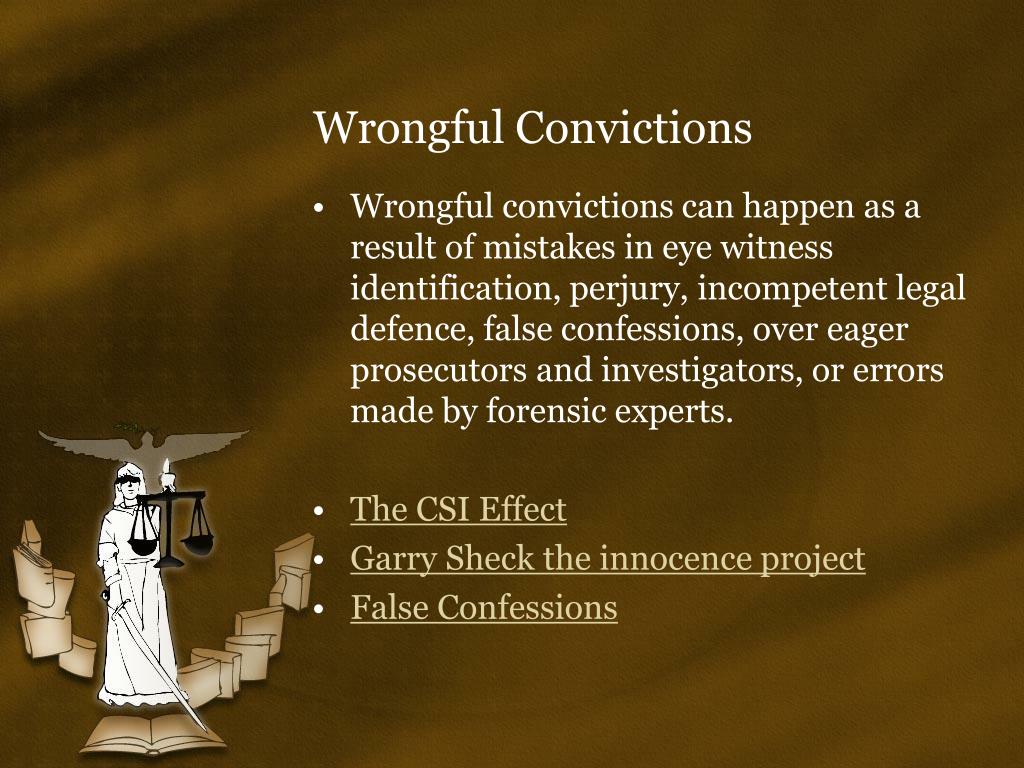 Wrongful Convictions

• Wrongful convictions can happen as a result of mistakes in eye witness identification, perjury, incompetent legal defence, false confessions, over eager prosecutors and investigators, or errors made by forensic experts.

• The CSI Effect
• Garry Sheck the innocence project
• False Confessions